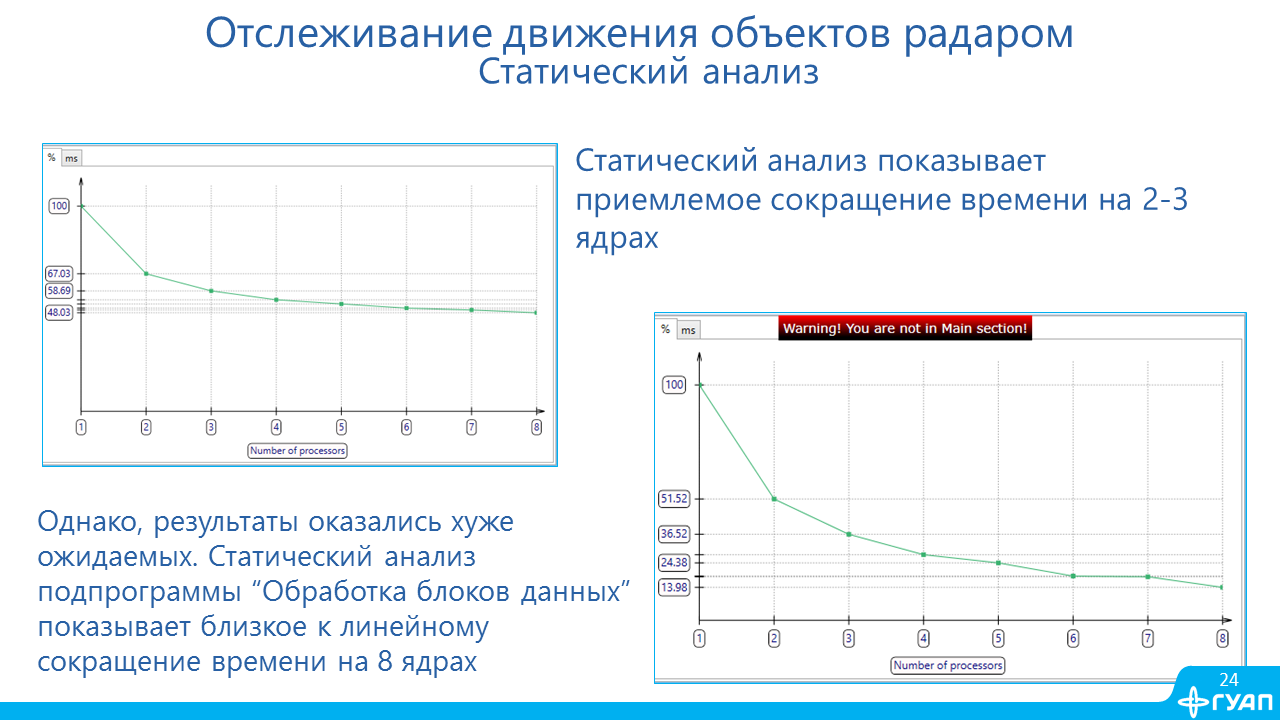 Отслеживание движения объектов радаром
Статический анализ

%
ms
100
67.03
58.69
48.03
1
2
3
4
5
6
7
8
Number of processors

Статический анализ показывает приемлемое сокращение времени на 2-3 ядрах

%
ms
Warning! You are not in Main section!
100
51.52
36.52
24.38
13.98
1
2
3
4
5
6
7
8
Number of processors

Однако, результаты оказались хуже ожидаемых. Статический анализ подпрограммы “Обработка блоков данных” показывает близкое к линейному сокращение времени на 8 ядрах

24
ГУАП